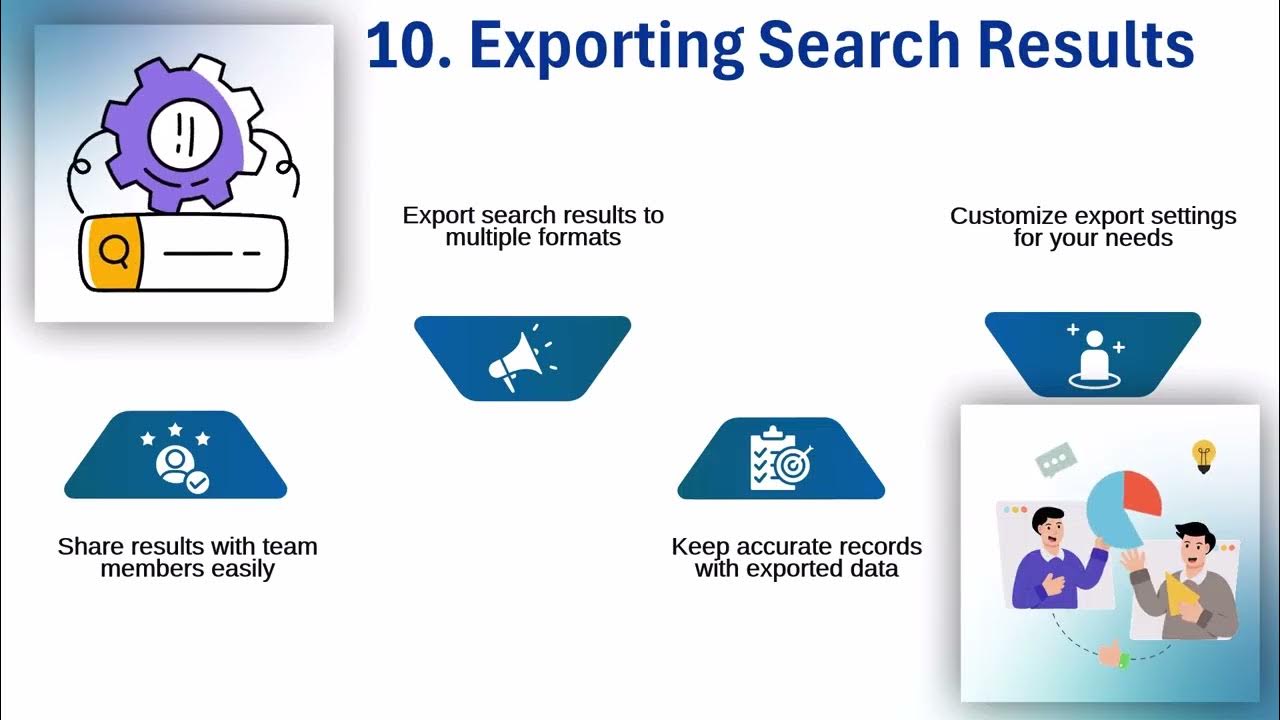 10. Exporting Search Results

Export search results to multiple formats

Customize export settings for your needs

Share results with team members easily

Keep accurate records with exported data